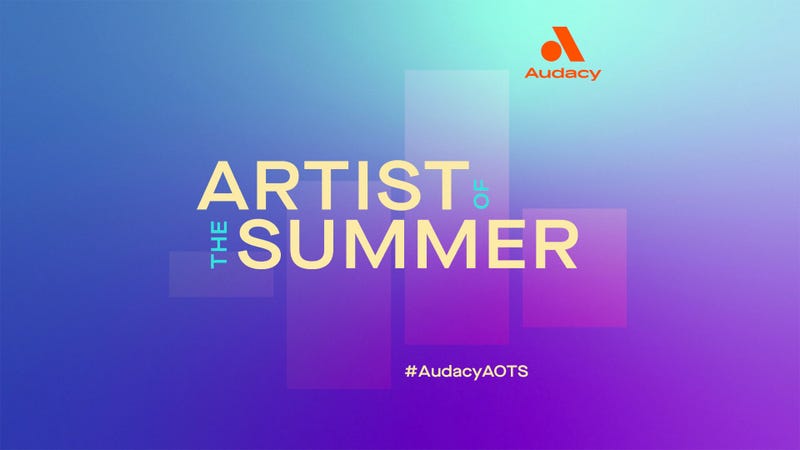 Audacy

ARTIST OF THE SUMMER

#AudacyAOTS